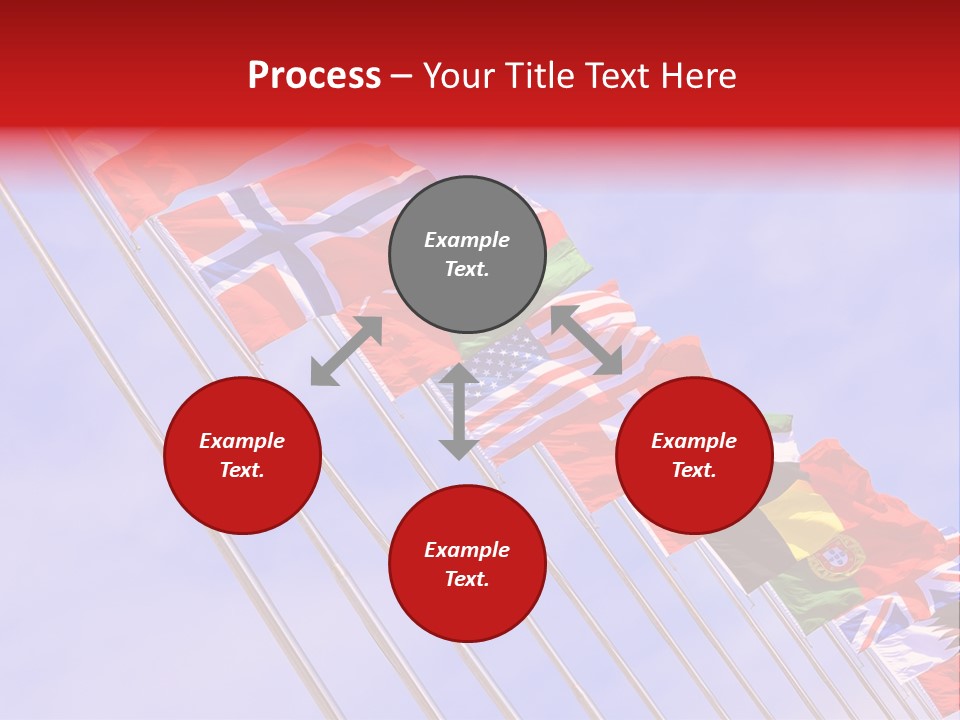 Process – Your Title Text Here

Example Text.

Example Text.

Example Text.

Example Text.